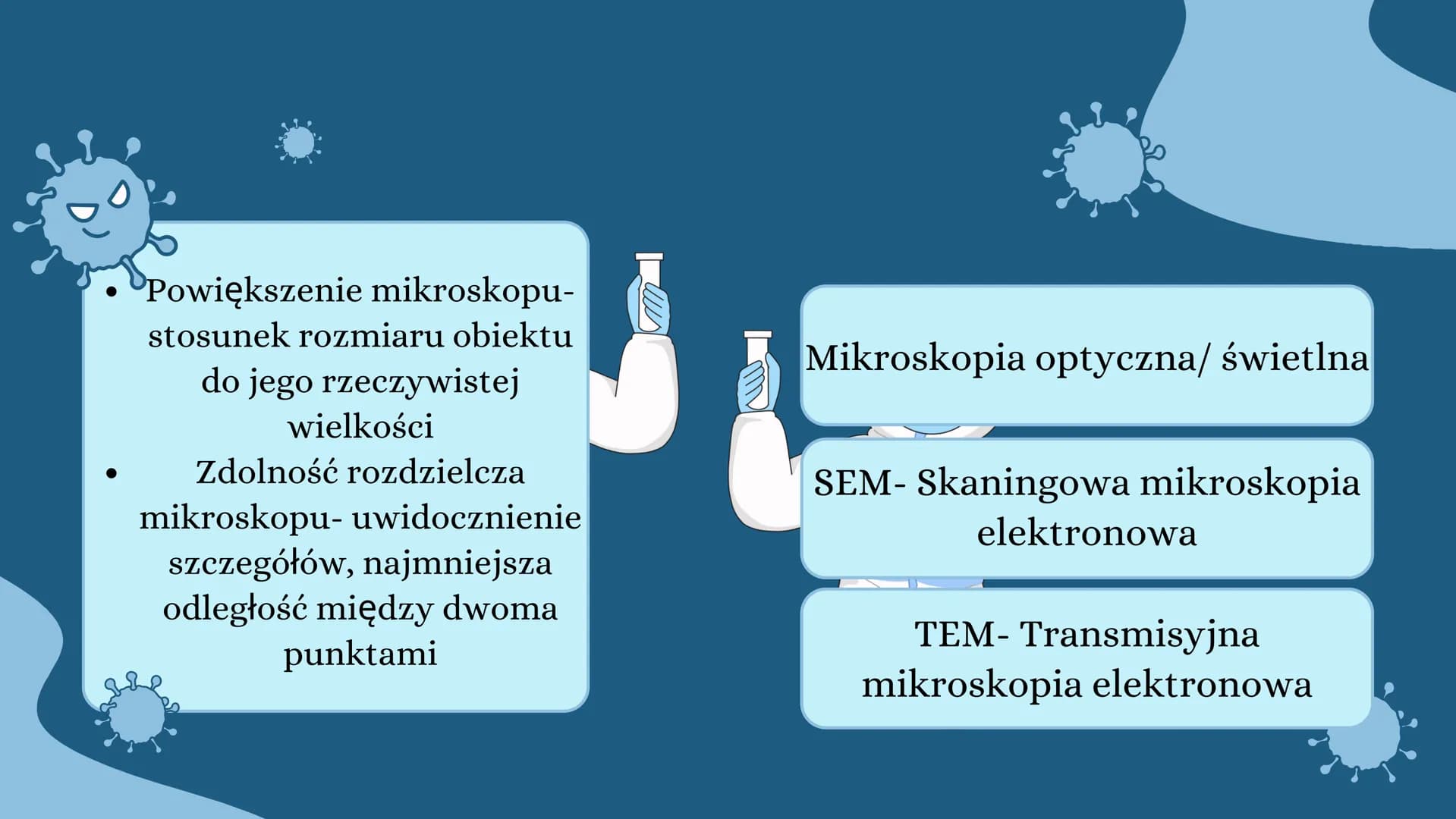 • Powiększenie mikroskopu- stosunek rozmiaru obiektu do jego rzeczywistej wielkości
• Zdolność rozdzielcza mikroskopu- uwidocznienie szczegółów, najmniejsza odległość między dwoma punktami

Mikroskopia optyczna/ świetlna

SEM- Skaningowa mikroskopia elektronowa

TEM- Transmisyjna mikroskopia elektronowa